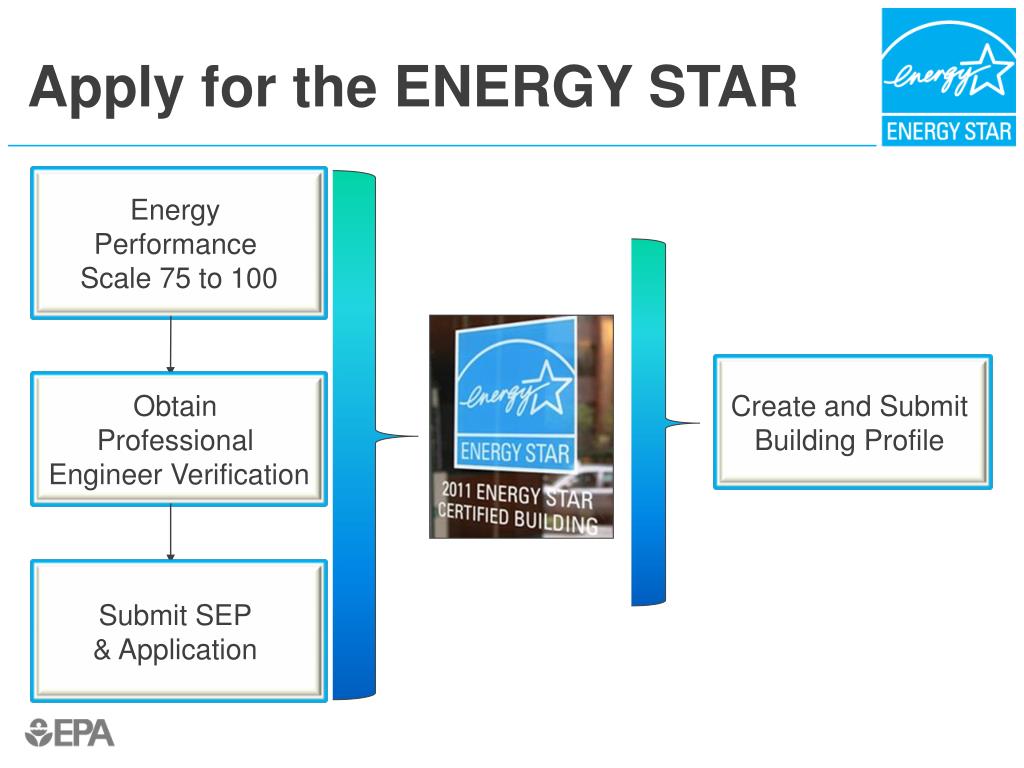 Apply for the ENERGY STAR

energy

ENERGY STAR

Energy Performance Scale 75 to 100

Obtain Professional Engineer Verification

Submit SEP & Application

energy

ENERGY STAR

2011 ENERGY STAR CERTIFIED BUILDING

Create and Submit Building Profile

EPA